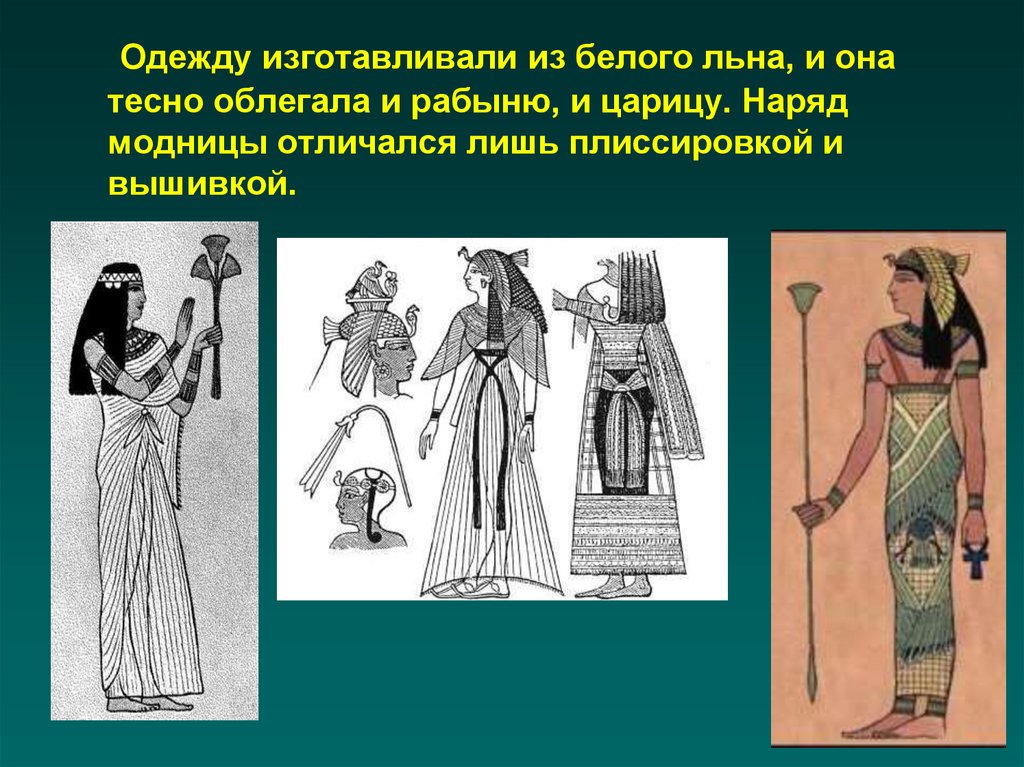 Одежду изготавливали из белого льна, и она тесно облегала и рабыню, и царицу. Наряд модницы отличался лишь плиссировкой и вышивкой.